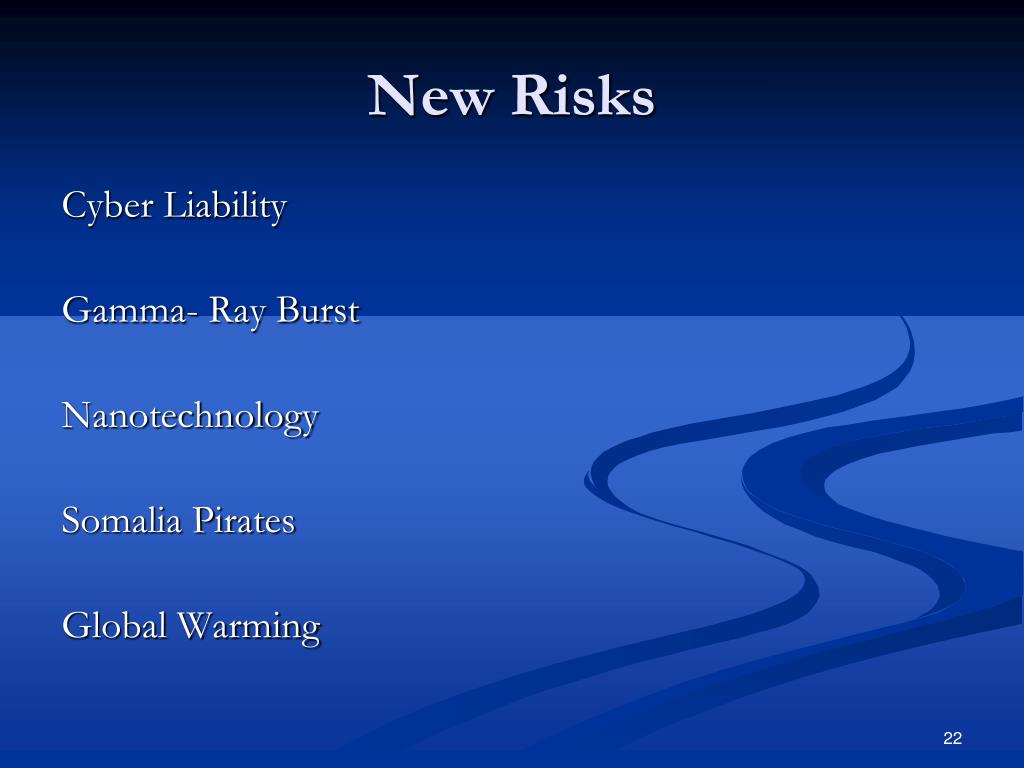 New Risks

Cyber Liability

Gamma- Ray Burst

Nanotechnology

Somalia Pirates

Global Warming

22